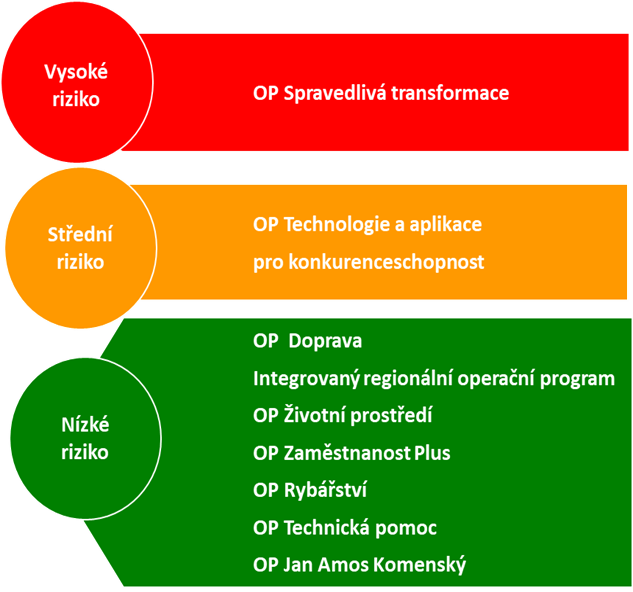 Vysoké riziko

OP Spravedlivá transformace

Střední riziko

OP Technologie a aplikace pro konkurenceschopnost

Nízké riziko

OP Doprava
Integrovaný regionální operační program
OP Životní prostředí
OP Zaměstnanost Plus
OP Rybářství
OP Technická pomoc
OP Jan Amos Komenský